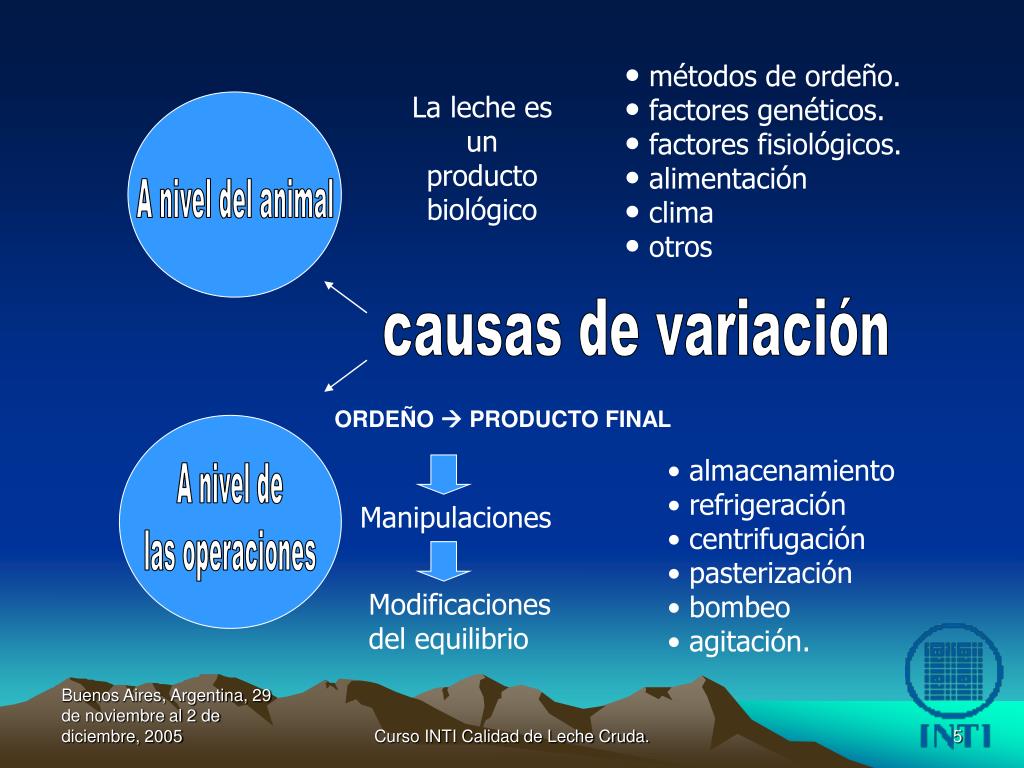 A nivel del animal

La leche es un producto biológico

• métodos de ordeño.
• factores genéticos.
• factores fisiológicos.
• alimentación
• clima
• otros

causas de variación

ORDEÑO → PRODUCTO FINAL

A nivel de las operaciones

Manipulaciones

Modificaciones del equilibrio

• almacenamiento
• refrigeración
• centrifugación
• pasterización
• bombeo
• agitación.

Buenos Aires, Argentina, 29 de noviembre al 2 de diciembre, 2005

Curso INTI Calidad de Leche Cruda.

INTI

5